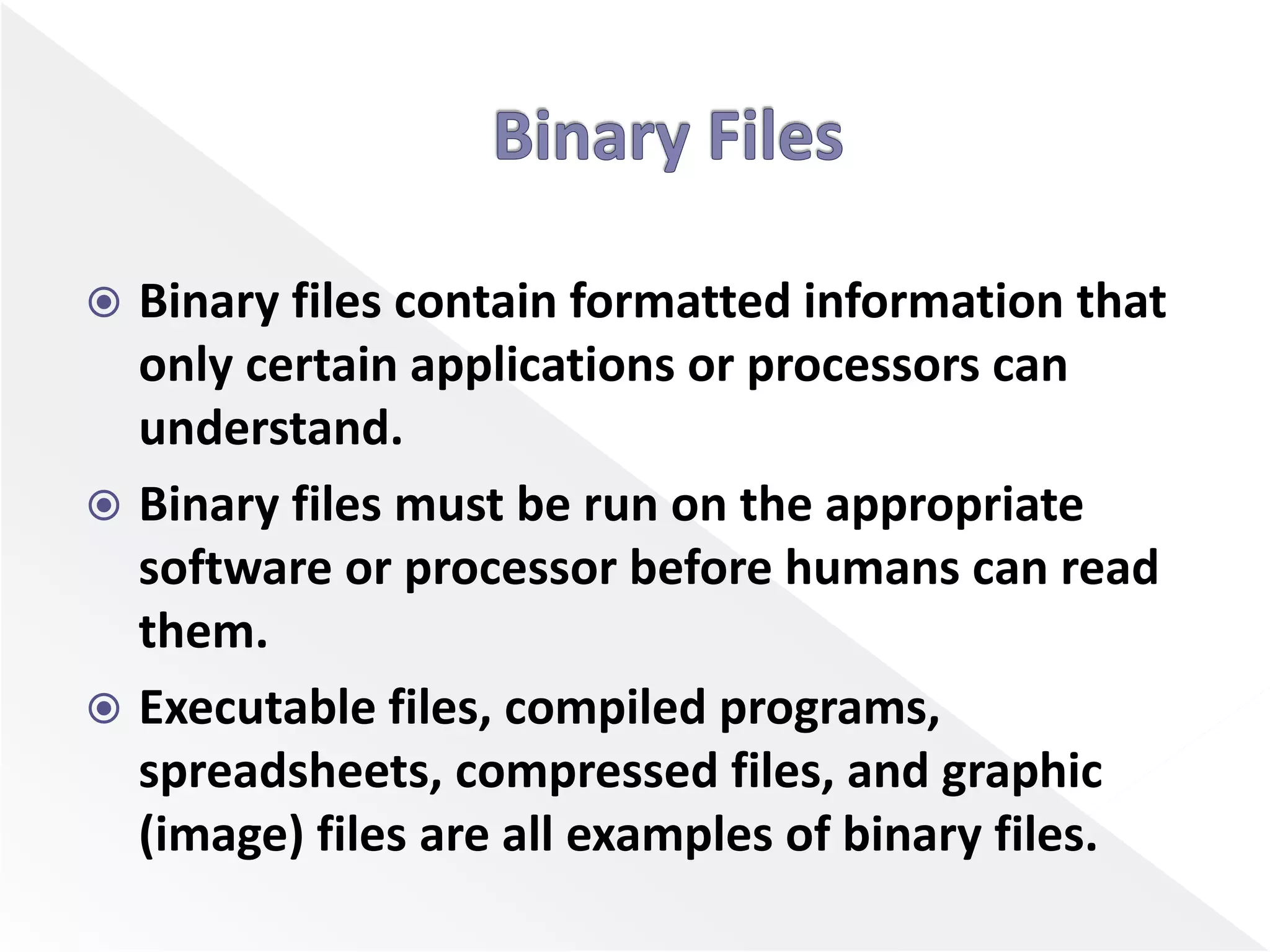 Binary Files

Binary files contain formatted information that only certain applications or processors can understand.

Binary files must be run on the appropriate software or processor before humans can read them.

Executable files, compiled programs, spreadsheets, compressed files, and graphic (image) files are all examples of binary files.